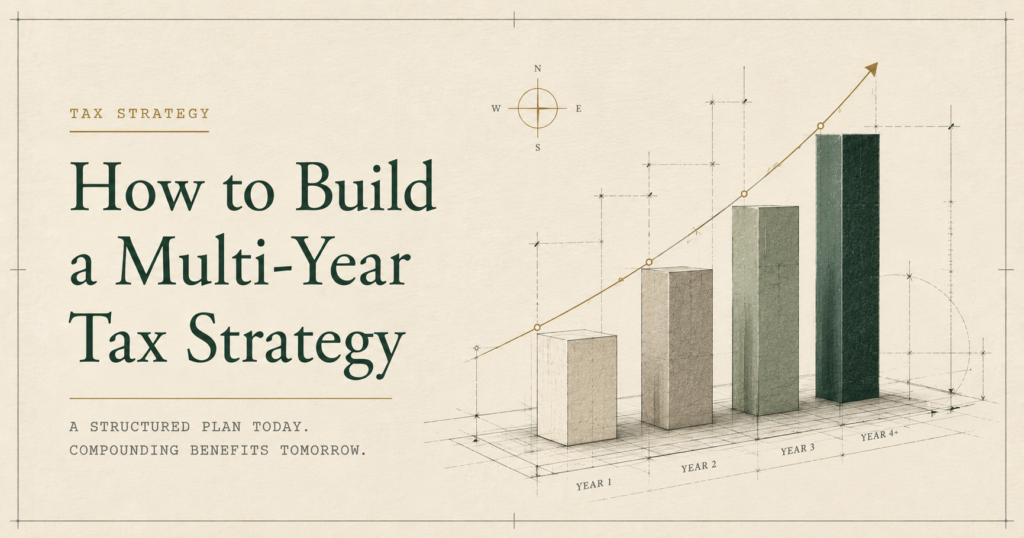 TAX STRATEGY

How to Build a Multi-Year Tax Strategy

A STRUCTURED PLAN TODAY. COMPOUNDING BENEFITS TOMORROW.

N
W
E
S

YEAR 1
YEAR 2
YEAR 3
YEAR 4+